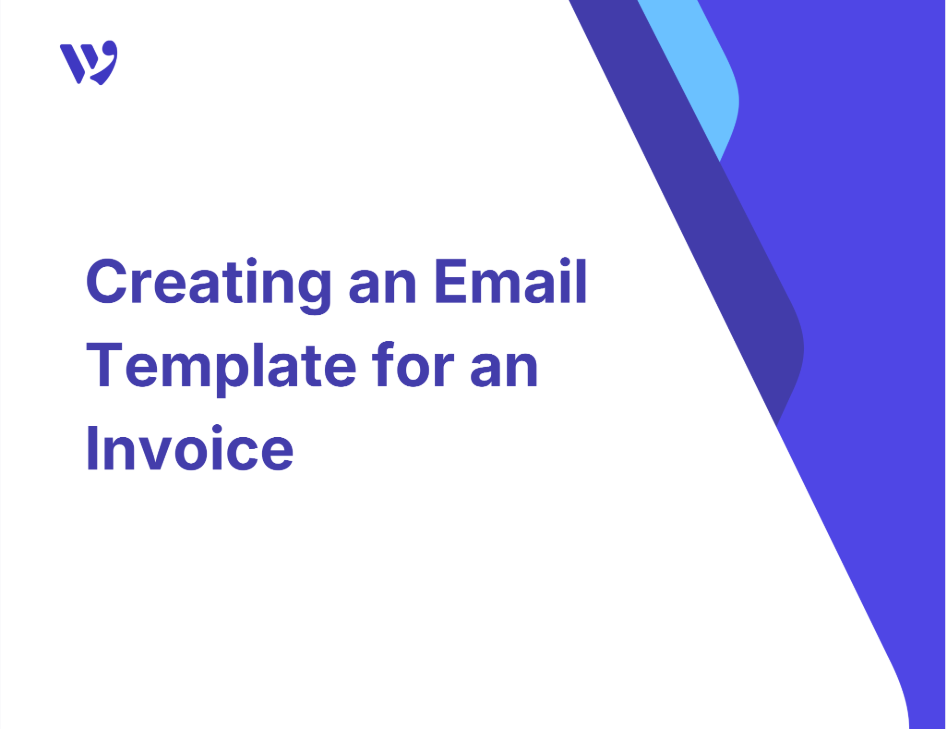 Creating an Email Template for an Invoice